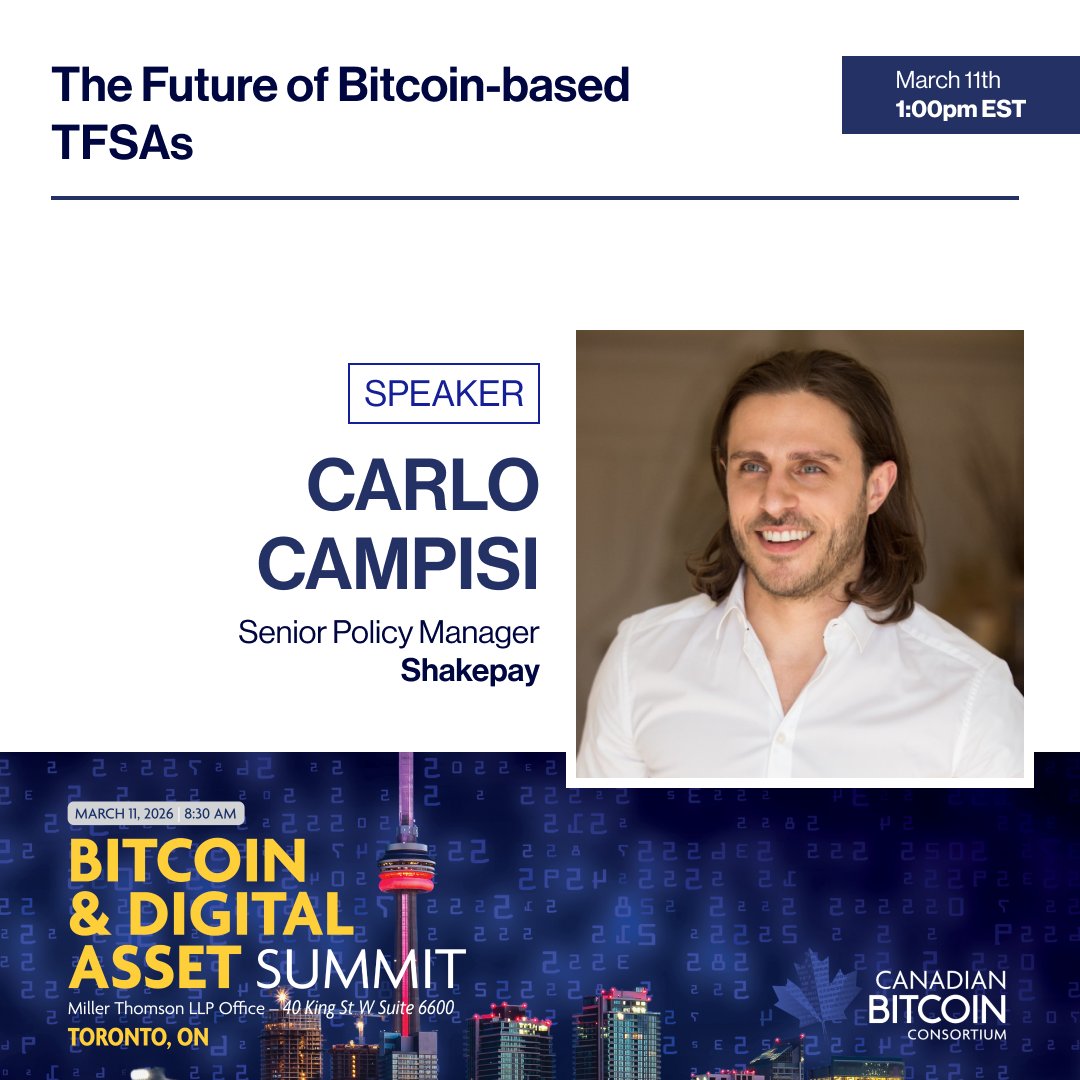 The Future of Bitcoin-based TFSAs

March 11th
1:00pm EST

SPEAKER

CARLO CAMPISI

Senior Policy Manager
Shakepay

MARCH 11, 2026 8:30 AM

BITCOIN & DIGITAL ASSET SUMMIT

Miller Thomson LLP Office – 40 King St W Suite 6600

TORONTO, ON

CANADIAN BITCOIN CONSORTIUM